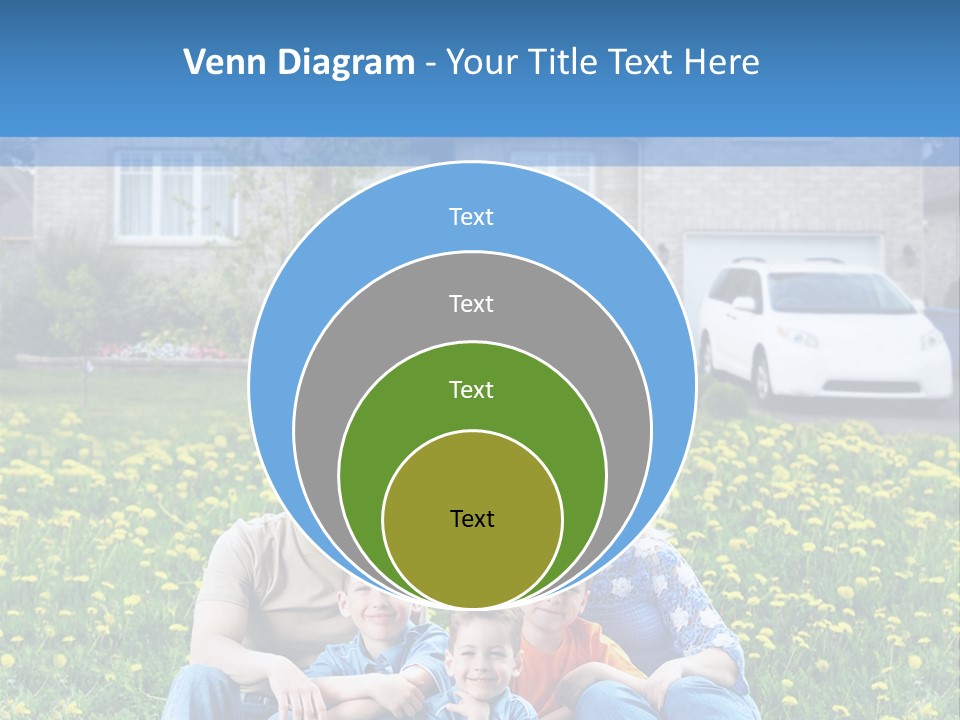 Venn Diagram - Your Title Text Here

Text

Text

Text

Text